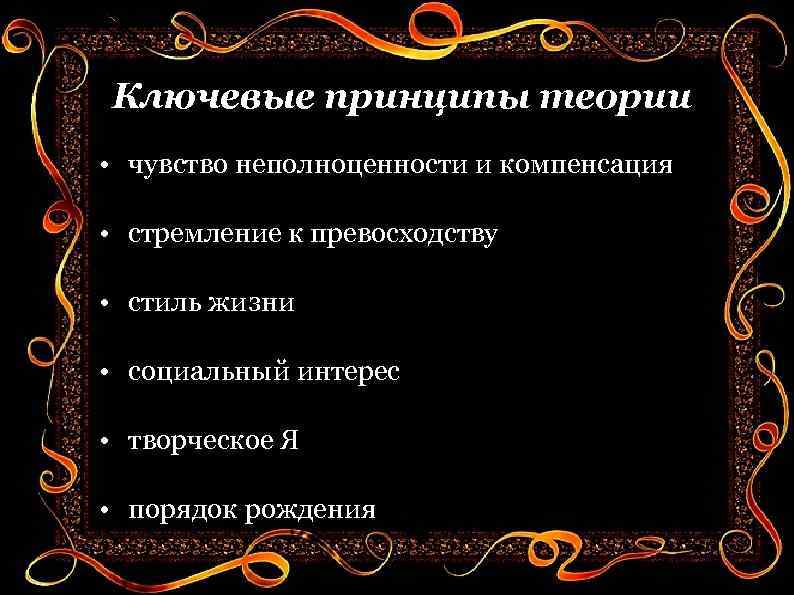 Ключевые принципы теории

• чувство неполноценности и компенсация

• стремление к превосходству

• стиль жизни

• социальный интерес

• творческое Я

• порядок рождения